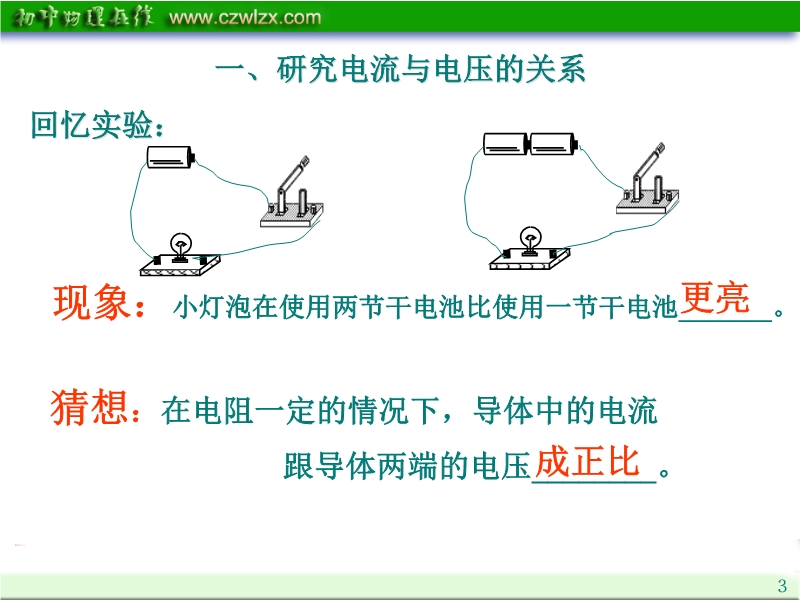 初中物理在线 www.czwlzx.com

一、研究电流与电压的关系

回忆实验：

现象：小灯泡在使用两节干电池比使用一节干电池更亮。

猜想：在电阻一定的情况下，导体中的电流跟导体两端的电压成正比。

3